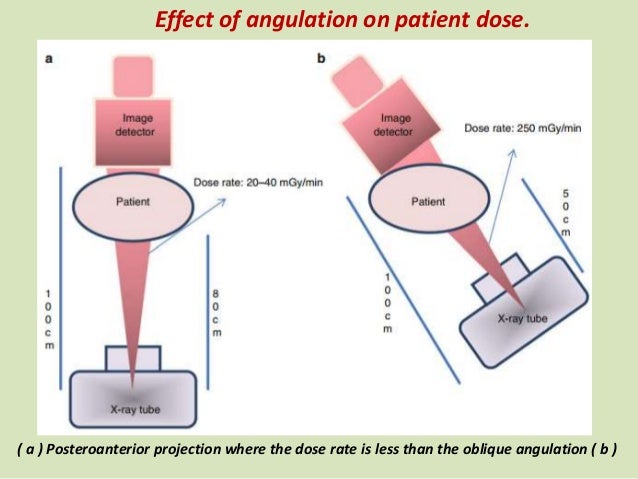 Effect of angulation on patient dose.

a

Image detector

Patient

Dose rate: 20–40 mGy/min

100 cm

80 cm

X-ray tube

b

Image detector

Dose rate: 250 mGy/min

Patient

50 cm

100 cm

X-ray tube

( a ) Posteroanterior projection where the dose rate is less than the oblique angulation ( b )